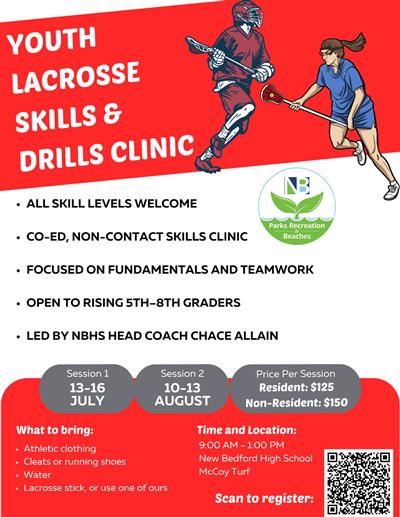 YOUTH LACROSSE SKILLS & DRILLS CLINIC

NB
Parks Recreation & Beaches

• ALL SKILL LEVELS WELCOME

• CO-ED, NON-CONTACT SKILLS CLINIC

• FOCUSED ON FUNDAMENTALS AND TEAMWORK

• OPEN TO RISING 5TH-8TH GRADERS

• LED BY NBHS HEAD COACH CHACE ALLAIN

Session 1
13-16
JULY

Session 2
10-13
AUGUST

Price Per Session
Resident: $125
Non-Resident: $150

What to bring:
• Athletic clothing
• Cleats or running shoes
• Water
• Lacrosse stick, or use one of ours

Time and Location:
9:00 AM - 1:00 PM
New Bedford High School
McCoy Turf

Scan to register: